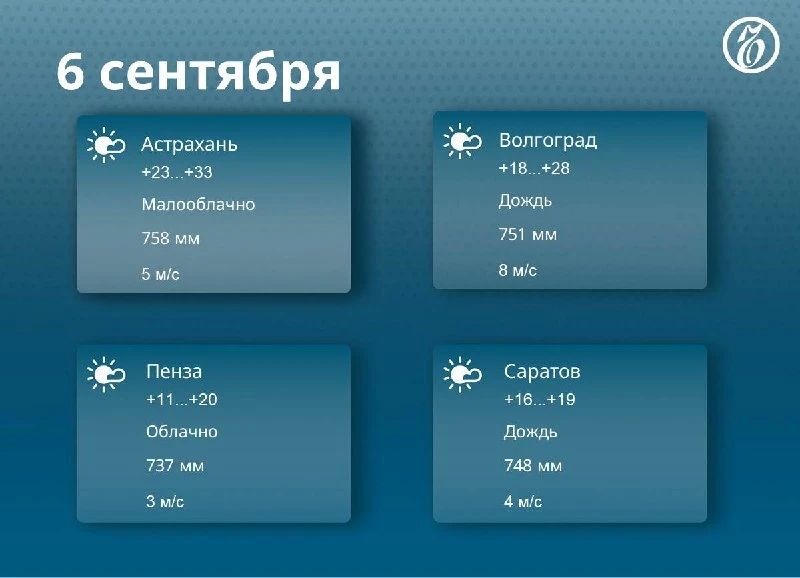 6 сентября

Астрахань
+23...+33
Малооблачно
758 мм
5 м/с

Волгоград
+18...+28
Дождь
751 мм
8 м/с

Пенза
+11...+20
Облачно
737 мм
3 м/с

Саратов
+16...+19
Дождь
748 мм
4 м/с